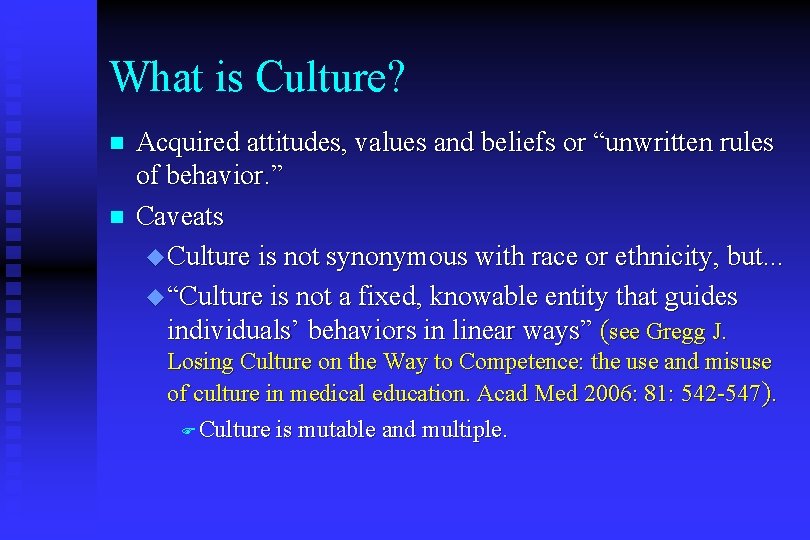 What is Culture?

Acquired attitudes, values and beliefs or “unwritten rules of behavior.”

Caveats

Culture is not synonymous with race or ethnicity, but...

“Culture is not a fixed, knowable entity that guides individuals’ behaviors in linear ways” (see Gregg J. Losing Culture on the Way to Competence: the use and misuse of culture in medical education. Acad Med 2006: 81: 542-547).

Culture is mutable and multiple.